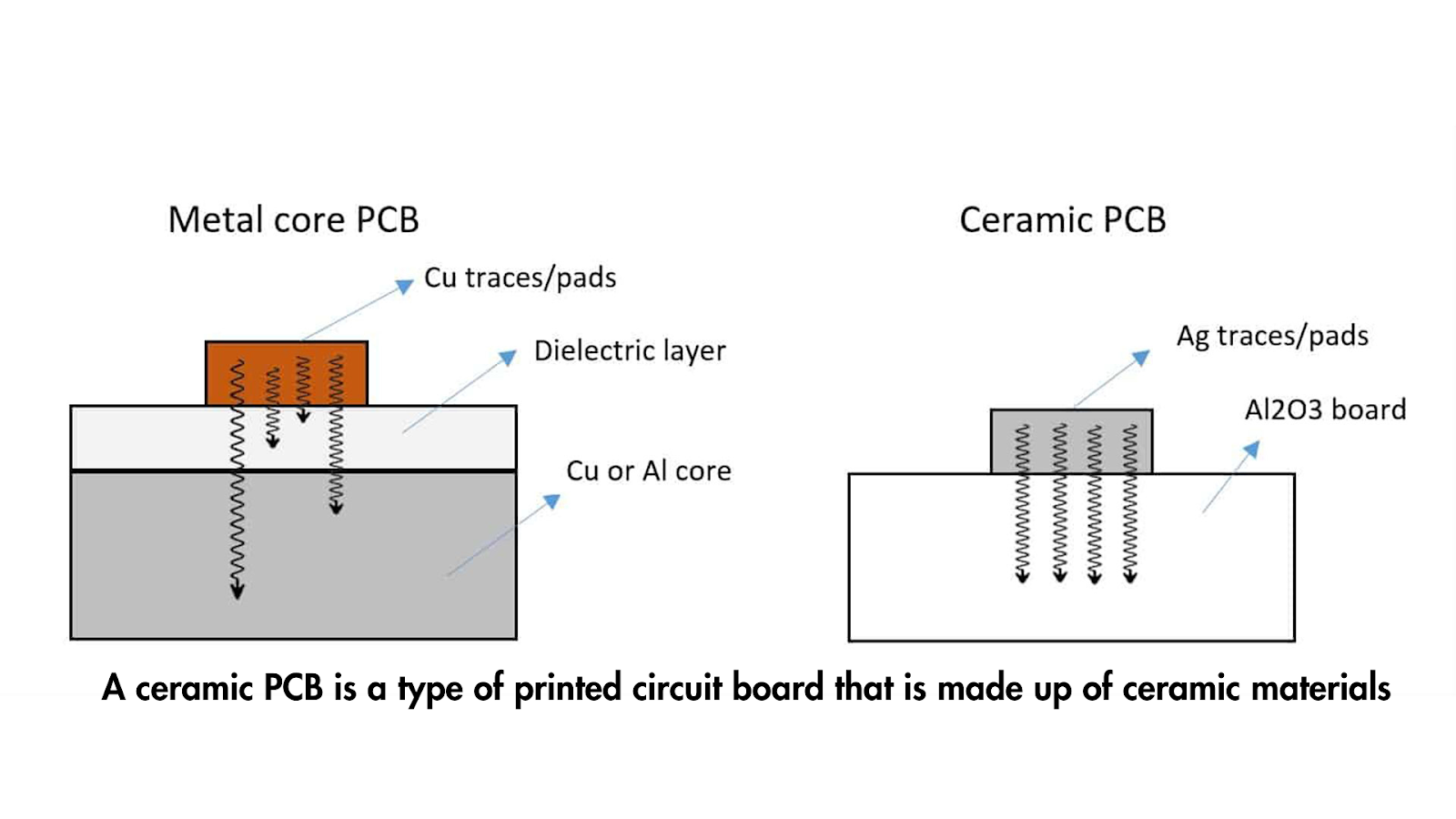 Metal core PCB

Cu traces/pads

Dielectric layer

Cu or Al core

Ceramic PCB

Ag traces/pads

Al2O3 board

A ceramic PCB is a type of printed circuit board that is made up of ceramic materials